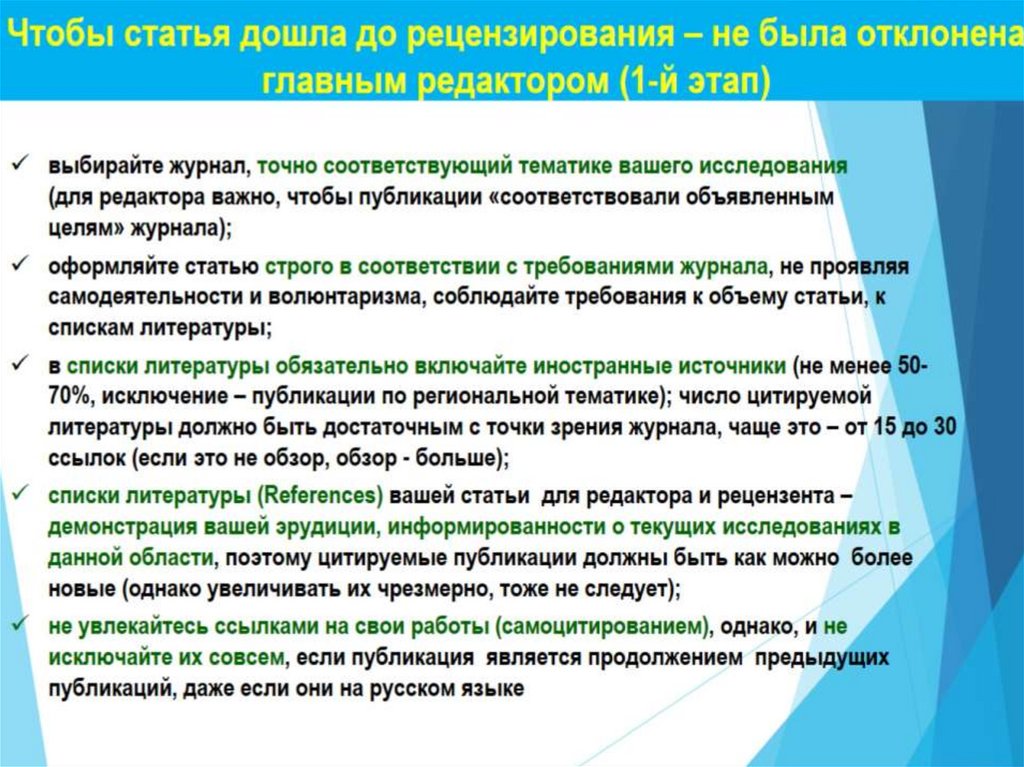 Чтобы статья дошла до рецензирования – не была отклонена главным редактором (1-й этап)

✓ выбирайте журнал, точно соответствующий тематике вашего исследования (для редактора важно, чтобы публикации «соответствовали объявленным целям» журнала);

✓ оформляйте статью строго в соответствии с требованиями журнала, не проявляя самодеятельности и волюнтаризма, соблюдайте требования к объему статьи, к спискам литературы;

✓ в списки литературы обязательно включайте иностранные источники (не менее 50-70%, исключение – публикации по региональной тематике); число цитируемой литературы должно быть достаточным с точки зрения журнала, чаще это – от 15 до 30 ссылок (если это не обзор, обзор - больше);

✓ списки литературы (References) вашей статьи для редактора и рецензента – демонстрация вашей эрудиции, информированности о текущих исследованиях в данной области, поэтому цитируемые публикации должны быть как можно более новые (однако увеличивать их чрезмерно, тоже не следует);

✓ не увлекайтесь ссылками на свои работы (самоцитированием), однако, и не исключайте их совсем, если публикация является продолжением предыдущих публикаций, даже если они на русском языке